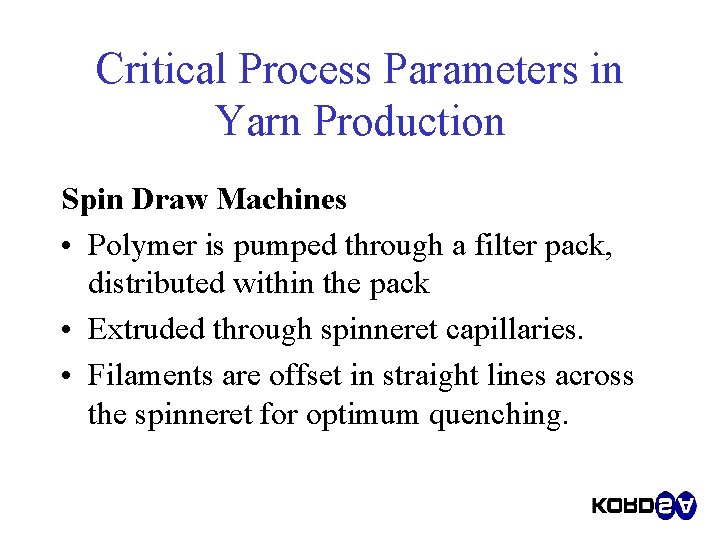 Critical Process Parameters in Yarn Production

Spin Draw Machines

• Polymer is pumped through a filter pack, distributed within the pack

• Extruded through spinneret capillaries.

• Filaments are offset in straight lines across the spinneret for optimum quenching.

KORDSA